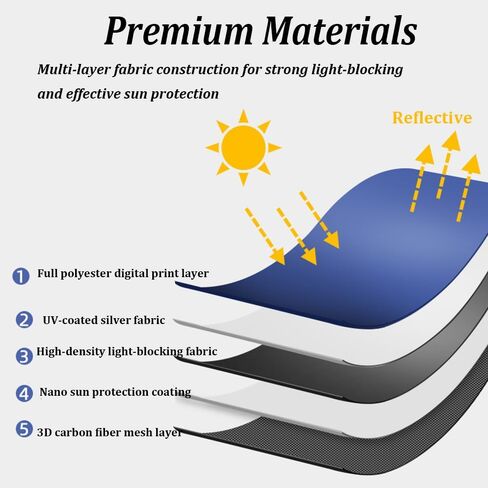 Premium Materials

Multi-layer fabric construction for strong light-blocking and effective sun protection

Reflective

1 Full polyester digital print layer

2 UV-coated silver fabric

3 High-density light-blocking fabric

4 Nano sun protection coating

5 3D carbon fiber mesh layer